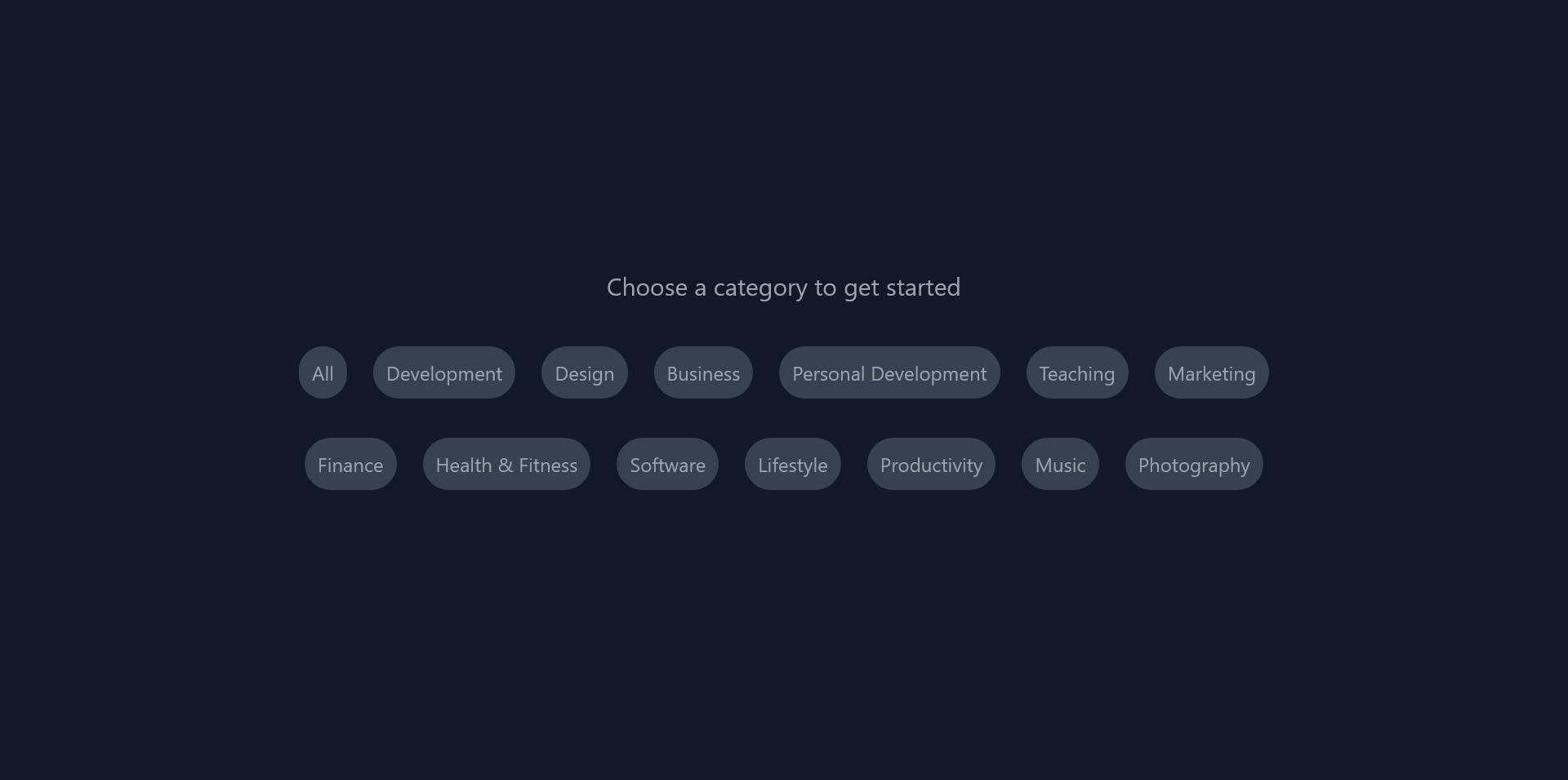 Choose a category to get started

All Development Design Business Personal Development Teaching Marketing

Finance Health & Fitness Software Lifestyle Productivity Music Photography